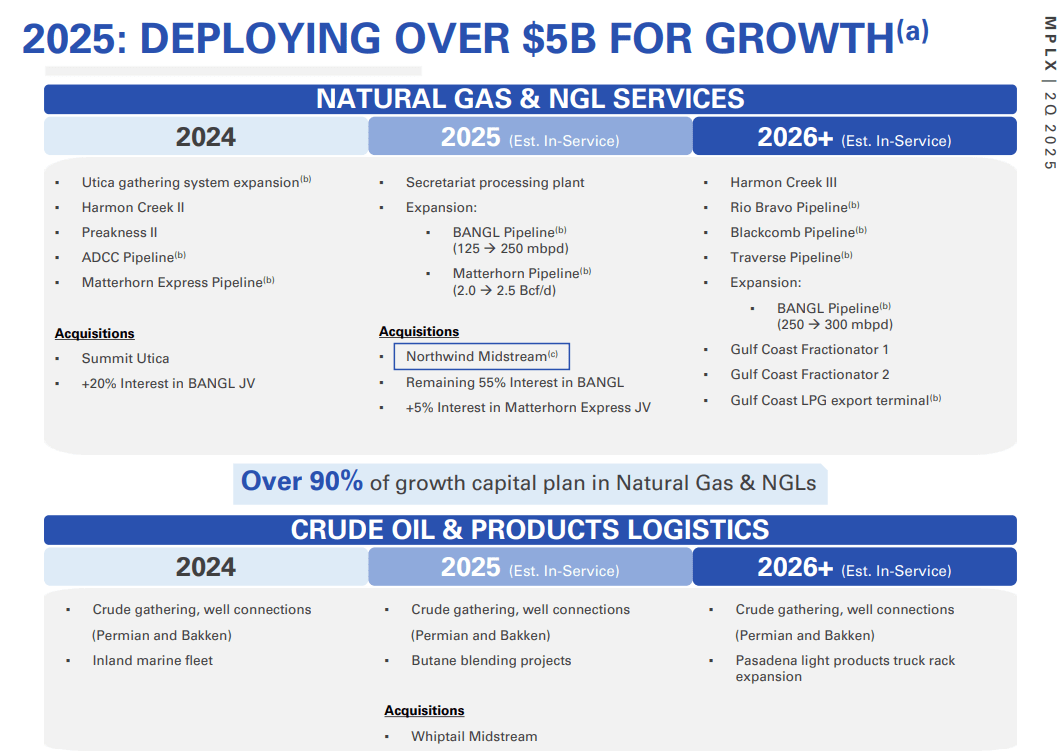 2025: DEPLOYING OVER $5B FOR GROWTH$^{(a)}$

MPLX | 2Q 2025

NATURAL GAS & NGL SERVICES

2024

- Utica gathering system expansion$^{(b)}$
- Harmon Creek II
- Preakness II
- ADCC Pipeline$^{(b)}$
- Matterhorn Express Pipeline$^{(b)}$

Acquisitions
- Summit Utica
- +20% Interest in BANGL JV

2025 (Est. In-Service)

- Secretariat processing plant
- Expansion:
 - BANGL Pipeline$^{(b)}$ (125 → 250 mbpd)
 - Matterhorn Pipeline$^{(b)}$ (2.0 → 2.5 Bcf/d)

Acquisitions
- Northwind Midstream$^{(c)}$
- Remaining 55% Interest in BANGL
- +5% Interest in Matterhorn Express JV

2026+ (Est. In-Service)

- Harmon Creek III
- Rio Bravo Pipeline$^{(b)}$
- Blackcomb Pipeline$^{(b)}$
- Traverse Pipeline$^{(b)}$
- Expansion:
 - BANGL Pipeline$^{(b)}$ (250 → 300 mbpd)
- Gulf Coast Fractionator 1
- Gulf Coast Fractionator 2
- Gulf Coast LPG export terminal$^{(b)}$

Over 90% of growth capital plan in Natural Gas & NGLs

CRUDE OIL & PRODUCTS LOGISTICS

2024

- Crude gathering, well connections (Permian and Bakken)
- Inland marine fleet

2025 (Est. In-Service)

- Crude gathering, well connections (Permian and Bakken)
- Butane blending projects

Acquisitions
- Whiptail Midstream

2026+ (Est. In-Service)

- Crude gathering, well connections (Permian and Bakken)
- Pasadena light products truck rack expansion